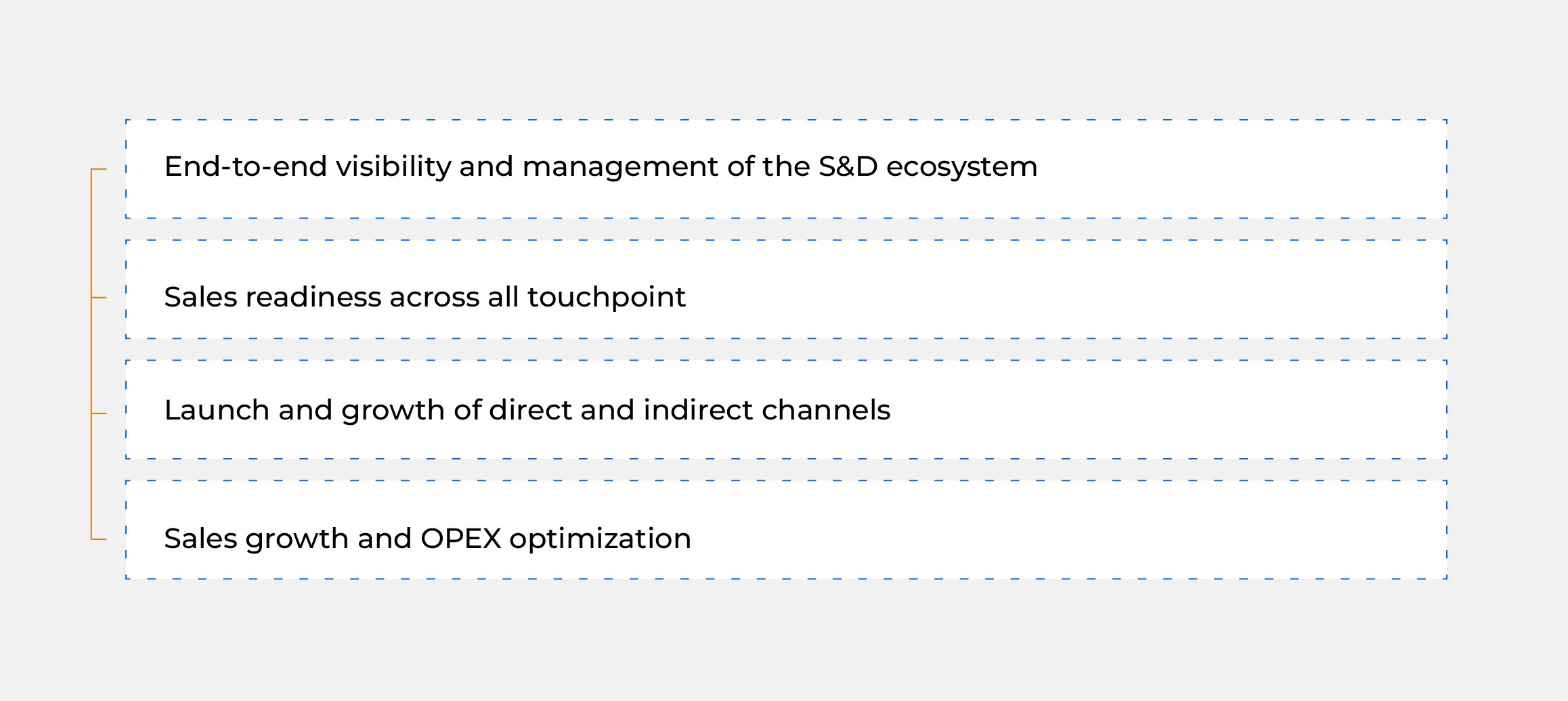 End-to-end visibility and management of the S&D ecosystem

Sales readiness across all touchpoint

Launch and growth of direct and indirect channels

Sales growth and OPEX optimization